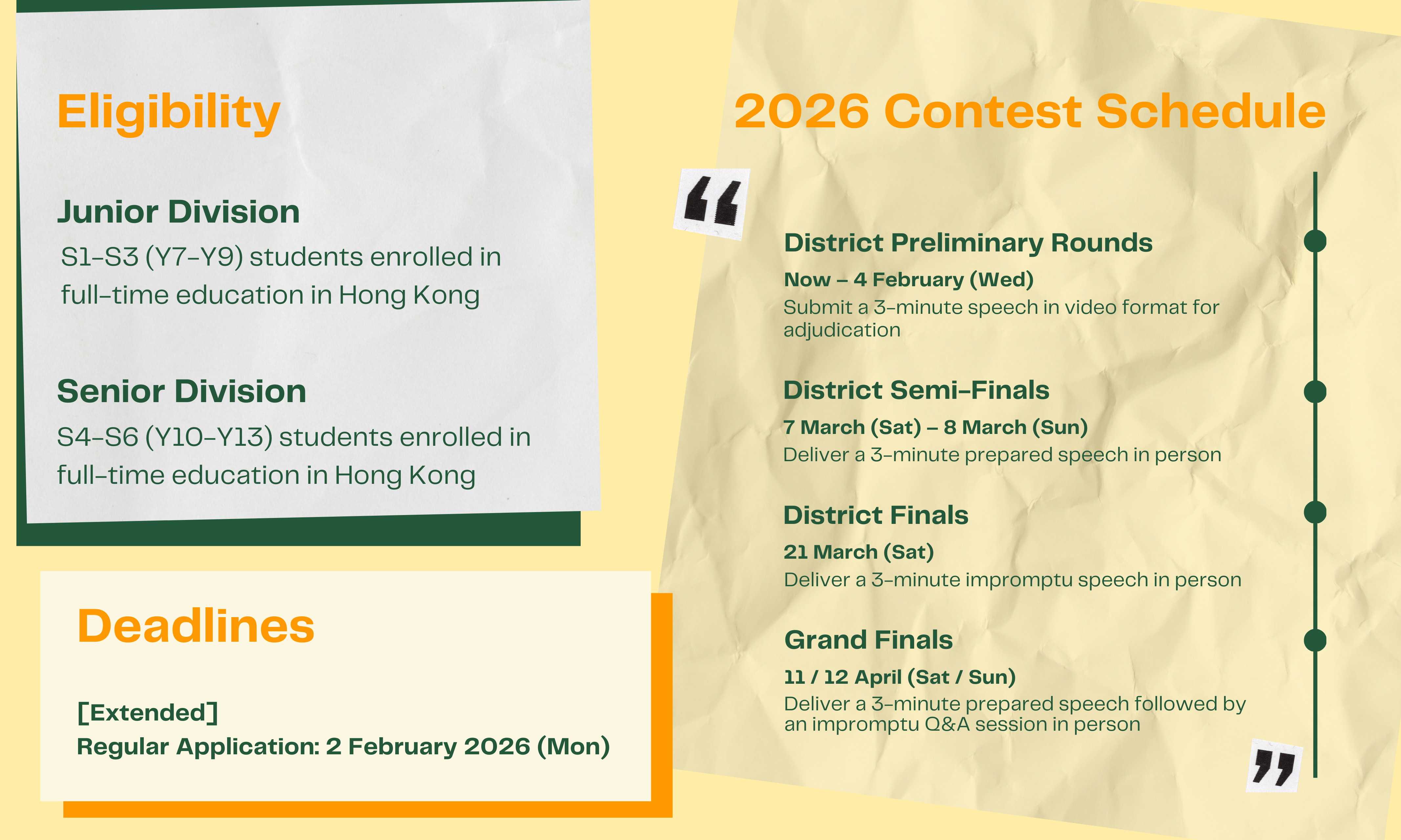 Eligibility

Junior Division
S1–S3 (Y7–Y9) students enrolled in full-time education in Hong Kong

Senior Division
S4–S6 (Y10–Y13) students enrolled in full-time education in Hong Kong

Deadlines

[Extended]
Regular Application: 2 February 2026 (Mon)

2026 Contest Schedule

“

District Preliminary Rounds
Now – 4 February (Wed)
Submit a 3-minute speech in video format for adjudication

District Semi-Finals
7 March (Sat) – 8 March (Sun)
Deliver a 3-minute prepared speech in person

District Finals
21 March (Sat)
Deliver a 3-minute impromptu speech in person

Grand Finals
11 / 12 April (Sat / Sun)
Deliver a 3-minute prepared speech followed by an impromptu Q&A session in person

”